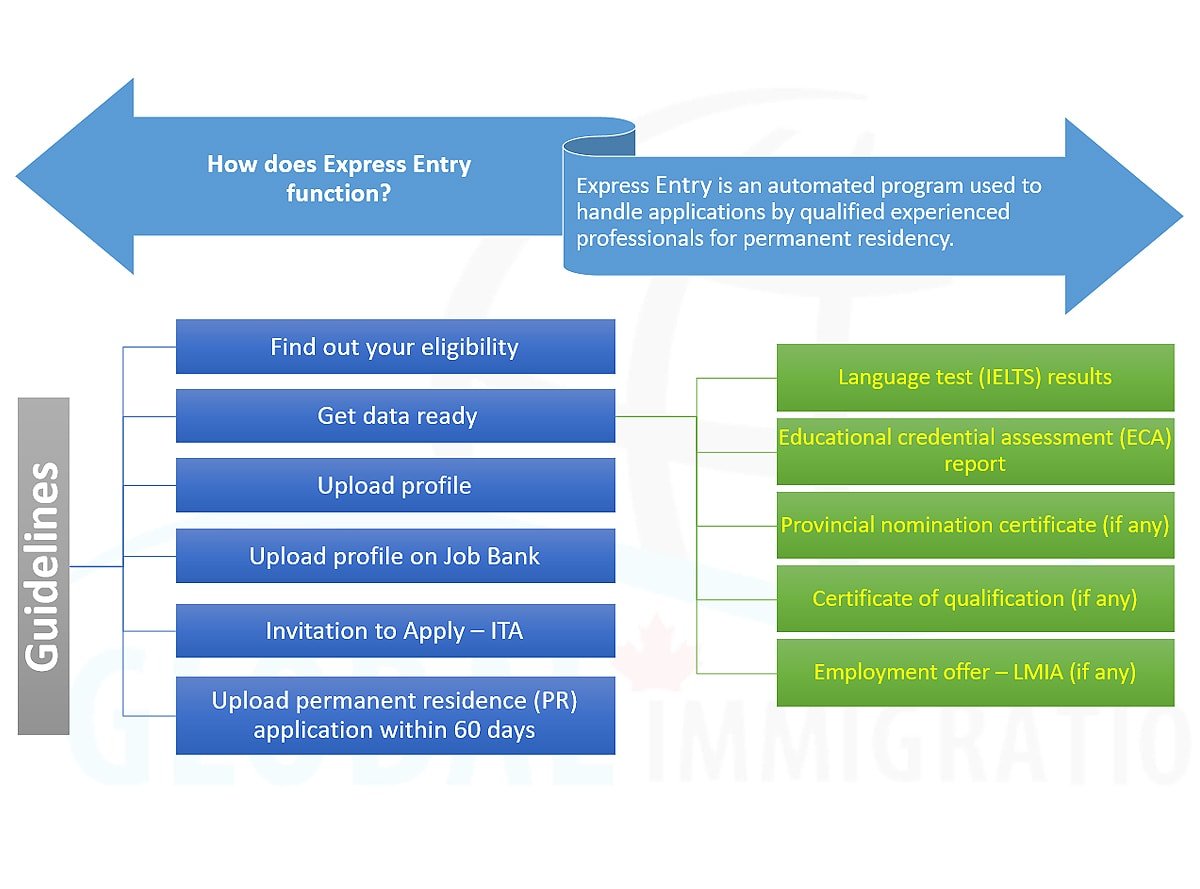 How does Express Entry function?

Express Entry is an automated program used to handle applications by qualified experienced professionals for permanent residency.

Guidelines

Find out your eligibility

Get data ready

Upload profile

Upload profile on Job Bank

Invitation to Apply – ITA

Upload permanent residence (PR) application within 60 days

Language test (IELTS) results

Educational credential assessment (ECA) report

Provincial nomination certificate (if any)

Certificate of qualification (if any)

Employment offer – LMIA (if any)

GLOBAL IMMIGRATIO